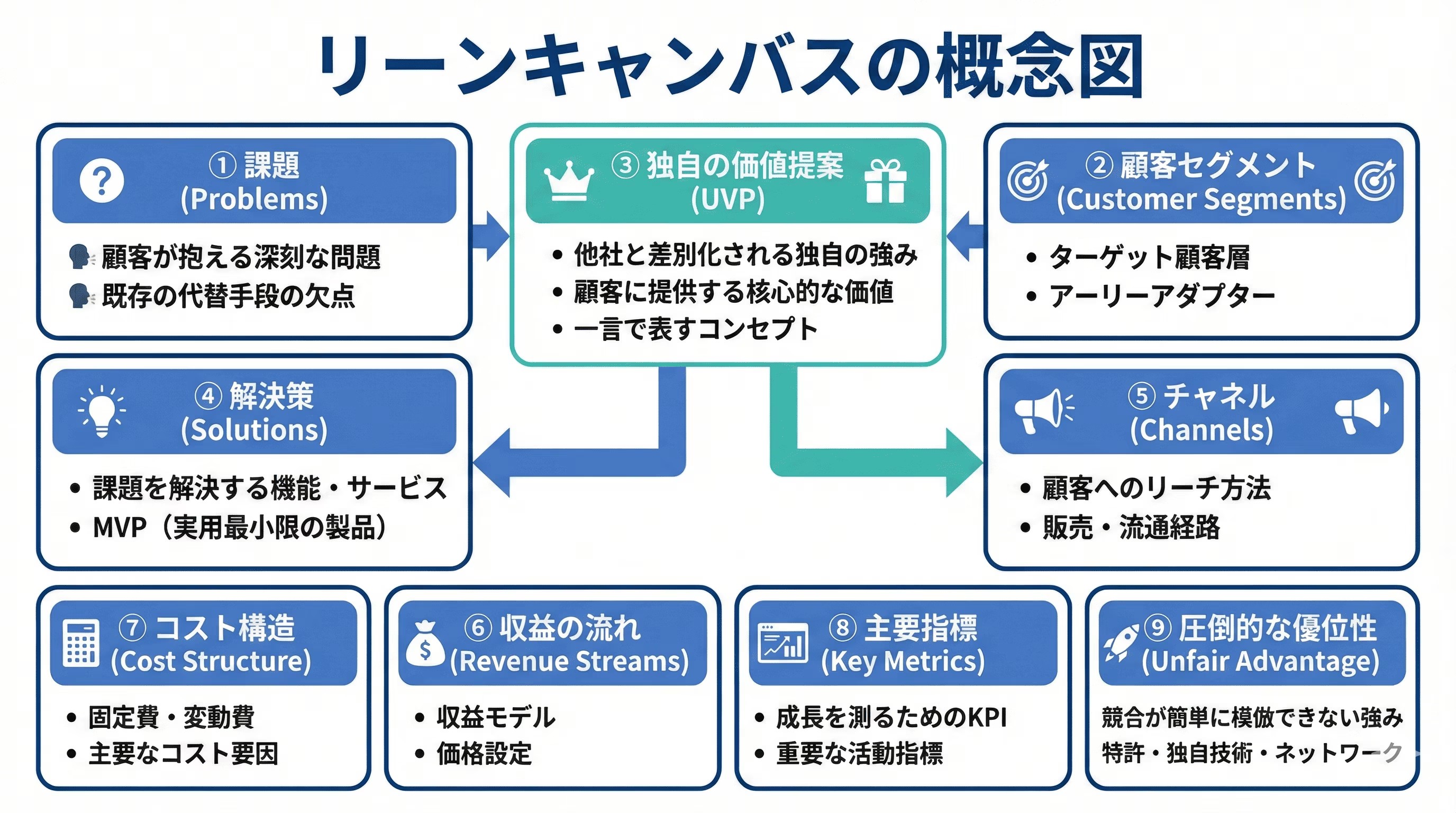 リーンキャンバスの概念図

① 課題
(Problems)

顧客が抱える深刻な問題
既存の代替手段の欠点

③ 独自の価値提案
(UVP)

• 他社と差別化される独自の強み
• 顧客に提供する核心的な価値
• 一言で表すコンセプト

② 顧客セグメント
(Customer Segments)

• ターゲット顧客層
• アーリーアダプター

④ 解決策
(Solutions)

• 課題を解決する機能・サービス
• MVP（実用最小限の製品）

⑤ チャネル
(Channels)

• 顧客へのリーチ方法
• 販売・流通経路

⑦ コスト構造
(Cost Structure)

• 固定費・変動費
• 主要なコスト要因

⑥ 収益の流れ
(Revenue Streams)

• 収益モデル
• 価格設定

⑧ 主要指標
(Key Metrics)

• 成長を測るためのKPI
• 重要な活動指標

⑨ 圧倒的な優位性
(Unfair Advantage)

競合が簡単に模倣できない強み
特許・独自技術・ネットワーク